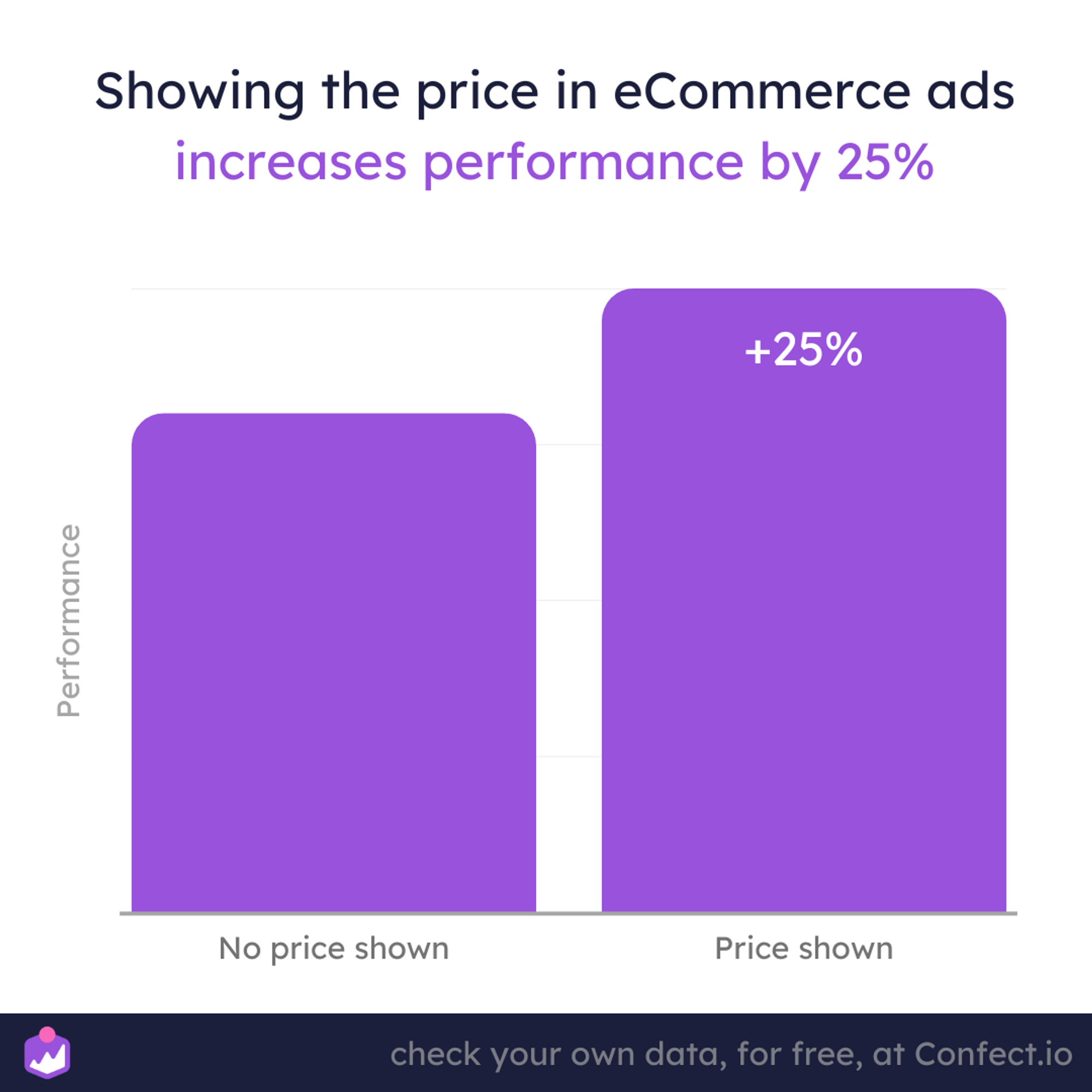 Showing the price in eCommerce ads increases performance by 25%

Performance

+25%

No price shown

Price shown

check your own data, for free, at Confect.io